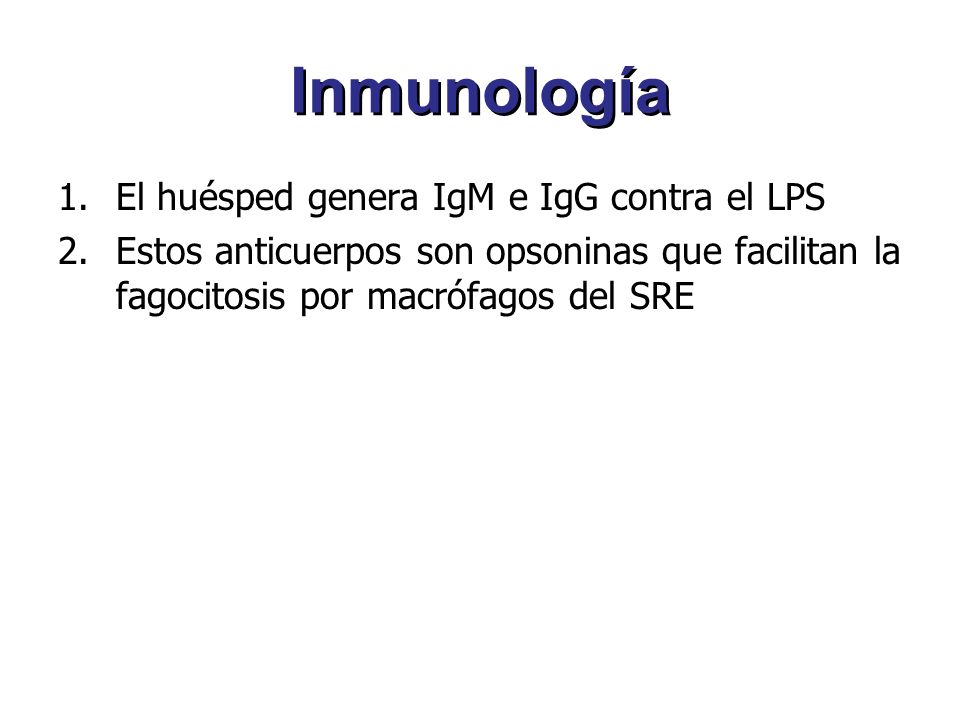 Inmunología

1. El huésped genera IgM e IgG contra el LPS
2. Estos anticuerpos son opsoninas que facilitan la fagocitosis por macrófagos del SRE